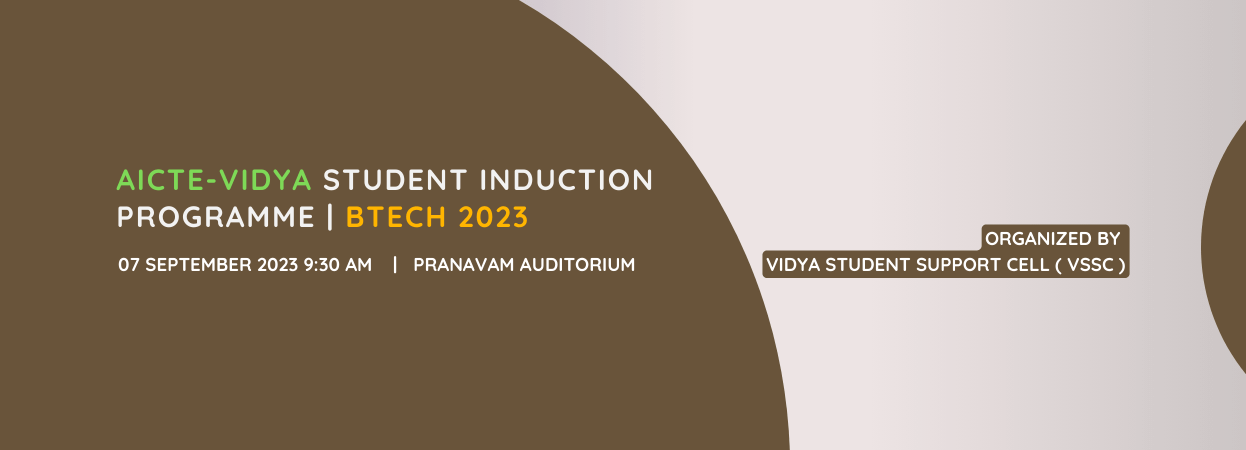 AICTE-VIDYA STUDENT INDUCTION PROGRAMME | BTECH 2023

07 SEPTEMBER 2023 9:30 AM | PRANAVAM AUDITORIUM

ORGANIZED BY
VIDYA STUDENT SUPPORT CELL ( VSSC )